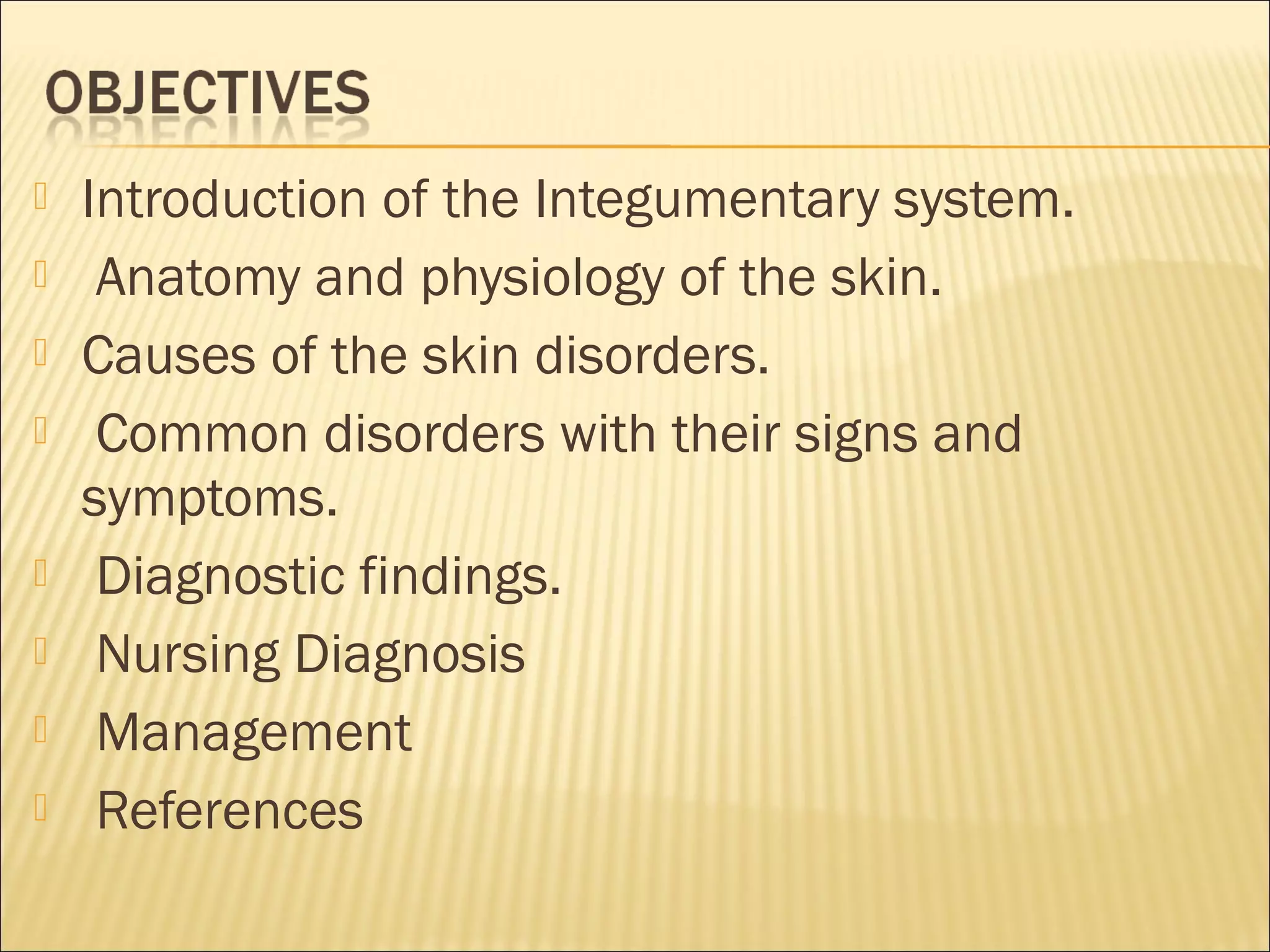 OBJECTIVES

Introduction of the Integumentary system.

Anatomy and physiology of the skin.

Causes of the skin disorders.

Common disorders with their signs and symptoms.

Diagnostic findings.

Nursing Diagnosis

Management

References